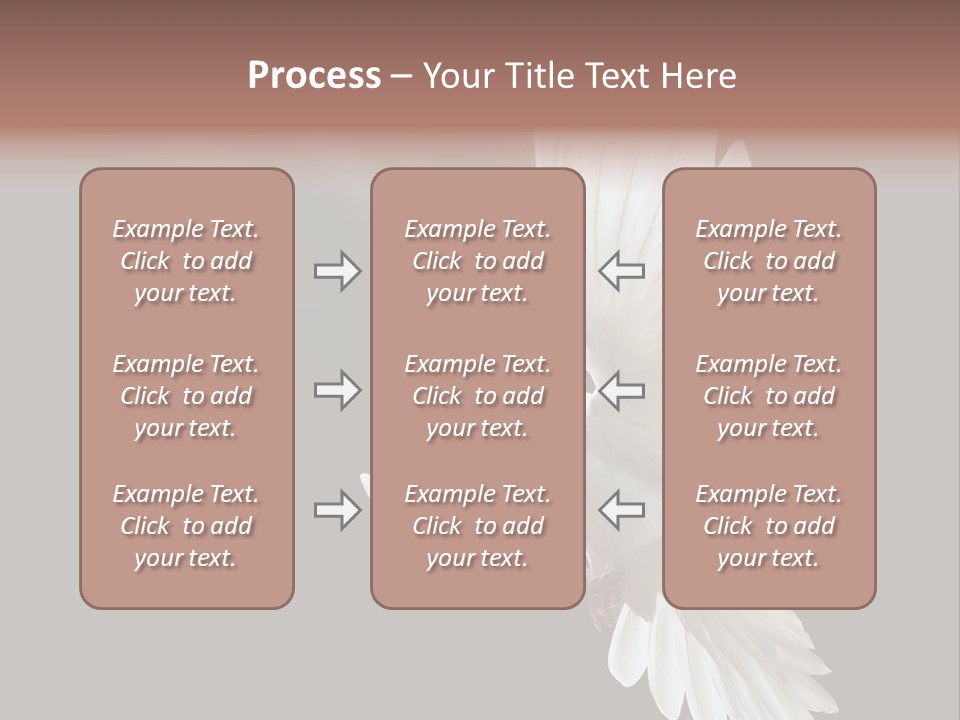 Process – Your Title Text Here

Example Text. Click to add your text.

Example Text. Click to add your text.

Example Text. Click to add your text.

Example Text. Click to add your text.

Example Text. Click to add your text.

Example Text. Click to add your text.

Example Text. Click to add your text.

Example Text. Click to add your text.

Example Text. Click to add your text.